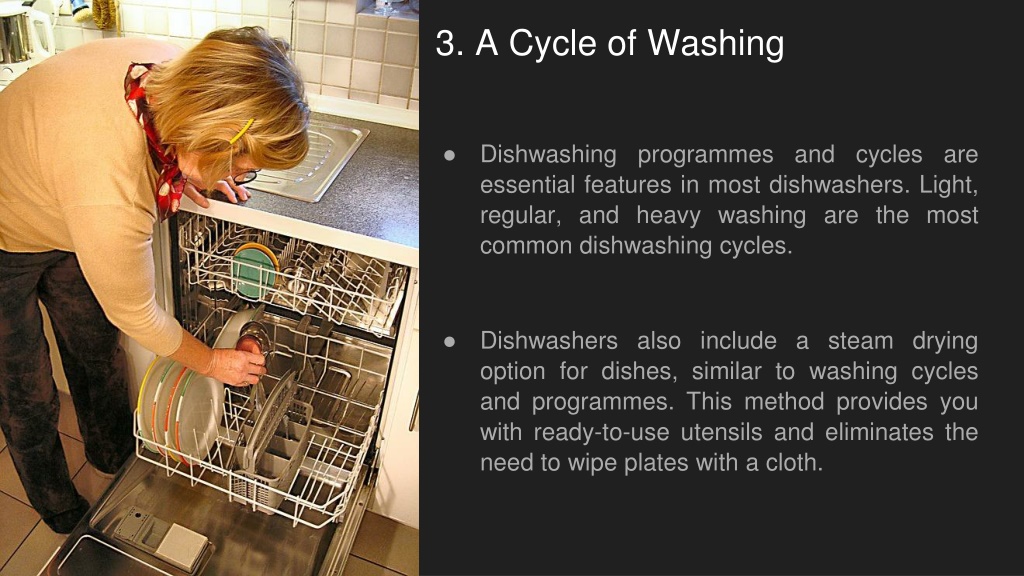 3. A Cycle of Washing

● Dishwashing programmes and cycles are essential features in most dishwashers. Light, regular, and heavy washing are the most common dishwashing cycles.

● Dishwashers also include a steam drying option for dishes, similar to washing cycles and programmes. This method provides you with ready-to-use utensils and eliminates the need to wipe plates with a cloth.